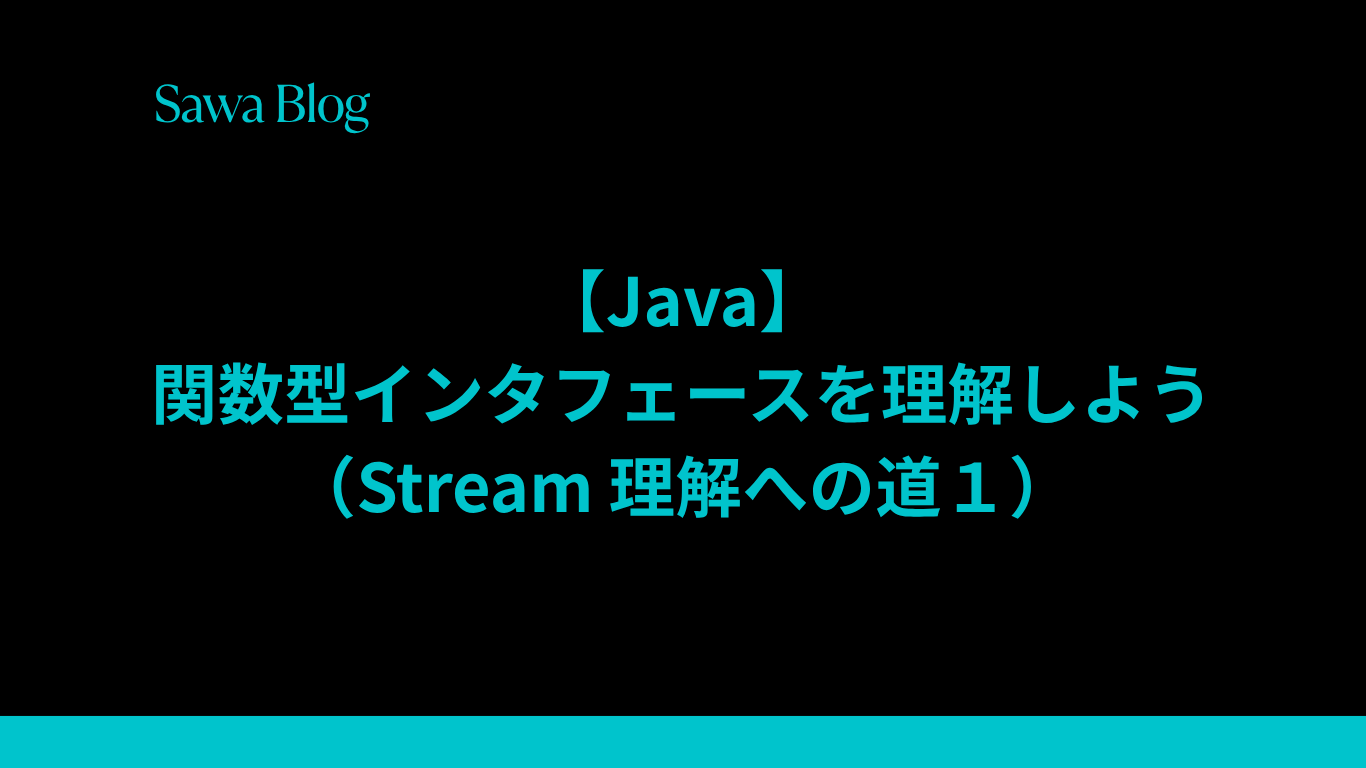 Sawa Blog

【Java】
関数型インタフェースを理解しよう
（Stream 理解への道１）